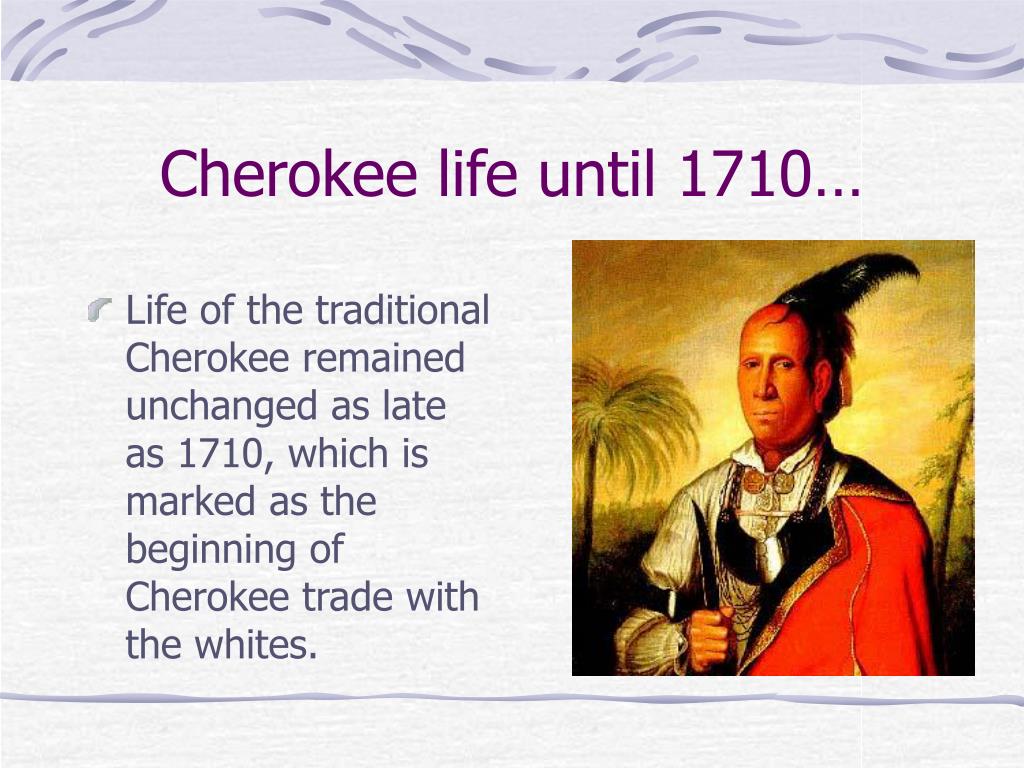 Cherokee life until 1710…

Life of the traditional Cherokee remained unchanged as late as 1710, which is marked as the beginning of Cherokee trade with the whites.